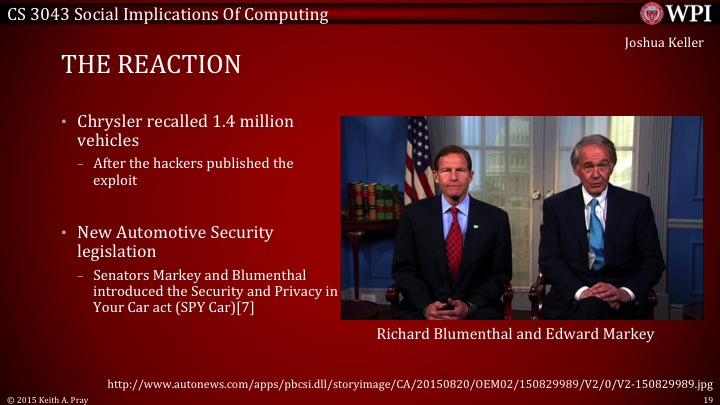 CS 3043 Social Implications Of Computing

WPI

Joshua Keller

THE REACTION

• Chrysler recalled 1.4 million vehicles
– After the hackers published the exploit

• New Automotive Security legislation
– Senators Markey and Blumenthal introduced the Security and Privacy in Your Car act (SPY Car)[7]

Richard Blumenthal and Edward Markey

http://www.autonews.com/apps/pbcsi.dll/storyimage/CA/20150820/OEM02/150829989/V2/0/V2-150829989.jpg

© 2015 Keith A. Pray

19